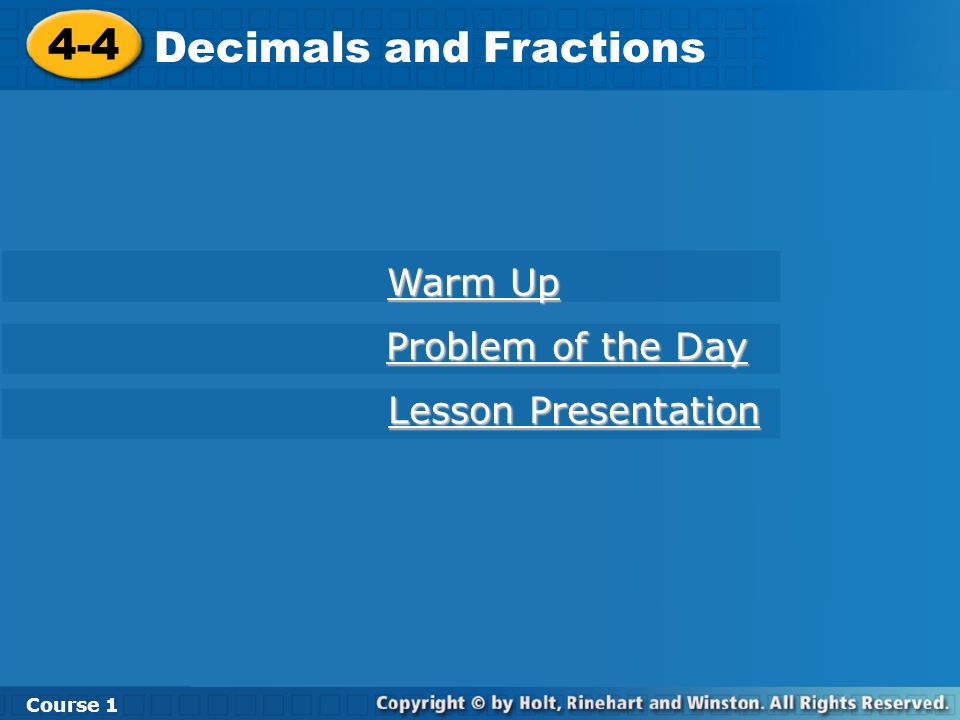 4-4 Decimals and Fractions

Warm Up

Problem of the Day

Lesson Presentation

Course 1

Copyright © by Holt, Rinehart and Winston. All Rights Reserved.